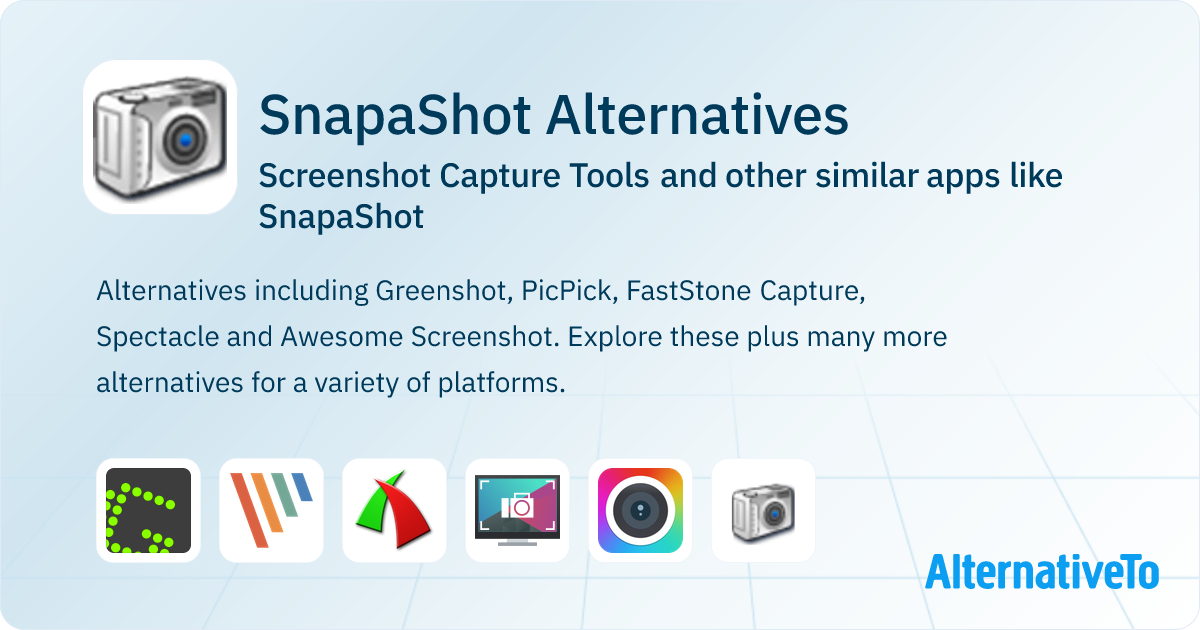 SnapaShot Alternatives

Screenshot Capture Tools and other similar apps like SnapaShot

Alternatives including Greenshot, PicPick, FastStone Capture, Spectacle and Awesome Screenshot. Explore these plus many more alternatives for a variety of platforms.

AlternativeTo